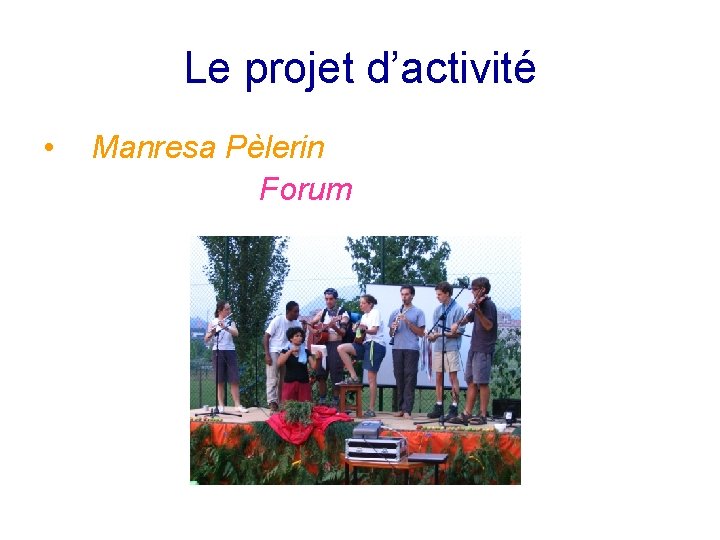 Le projet d’activité

• Manresa Pèlerin

Forum